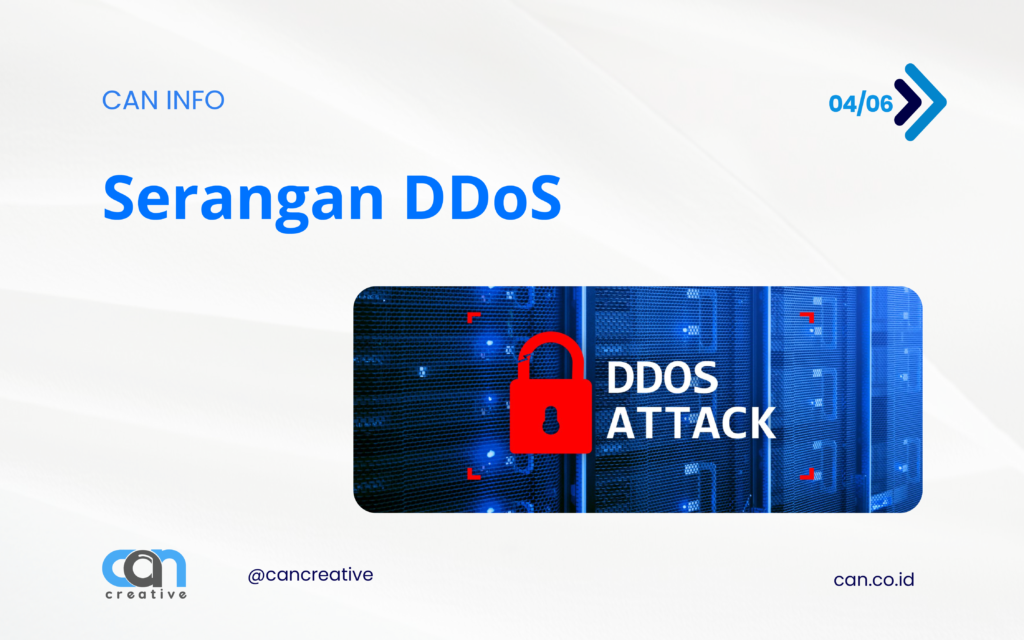 CAN INFO

04/06

Serangan DDoS

DDOS ATTACK

can creative

@cancreative

can.co.id